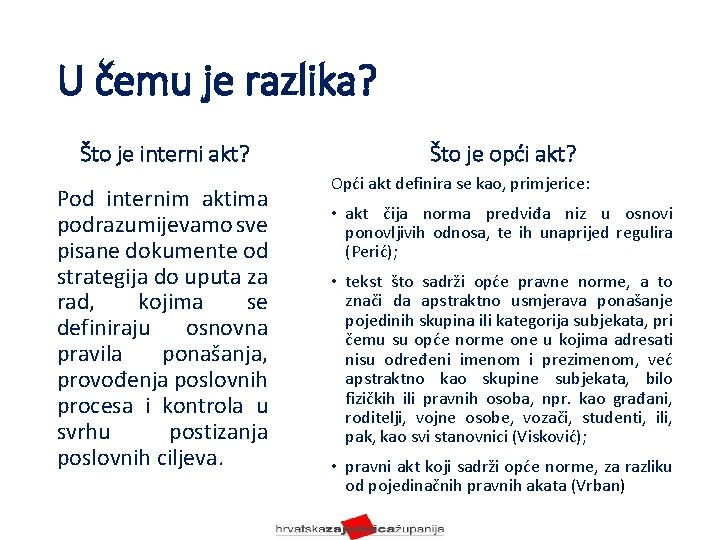 U čemu je razlika?

Što je interni akt?

Pod internim aktima podrazumijevamo sve pisane dokumente od strategija do uputa za rad, kojima se definiraju osnovna pravila ponašanja, provođenja poslovnih procesa i kontrola u svrhu postizanja poslovnih ciljeva.

Što je opći akt?

Opći akt definira se kao, primjerice:

• akt čija norma predviđa niz u osnovi ponovljivih odnosa, te ih unaprijed regulira (Perić);

• tekst što sadrži opće pravne norme, a to znači da apstraktno usmjerava ponašanje pojedinih skupina ili kategorija subjekata, pri čemu su opće norme one u kojima adresati nisu određeni imenom i prezimenom, već apstraktno kao skupine subjekata, bilo fizičkih ili pravnih osoba, npr. kao građani, roditelji, vojne osobe, vozači, studenti, ili, pak, kao svi stanovnici (Visković);

• pravni akt koji sadrži opće norme, za razliku od pojedinačnih pravnih akata (Vrban)

hrvatskazajednicažupanija